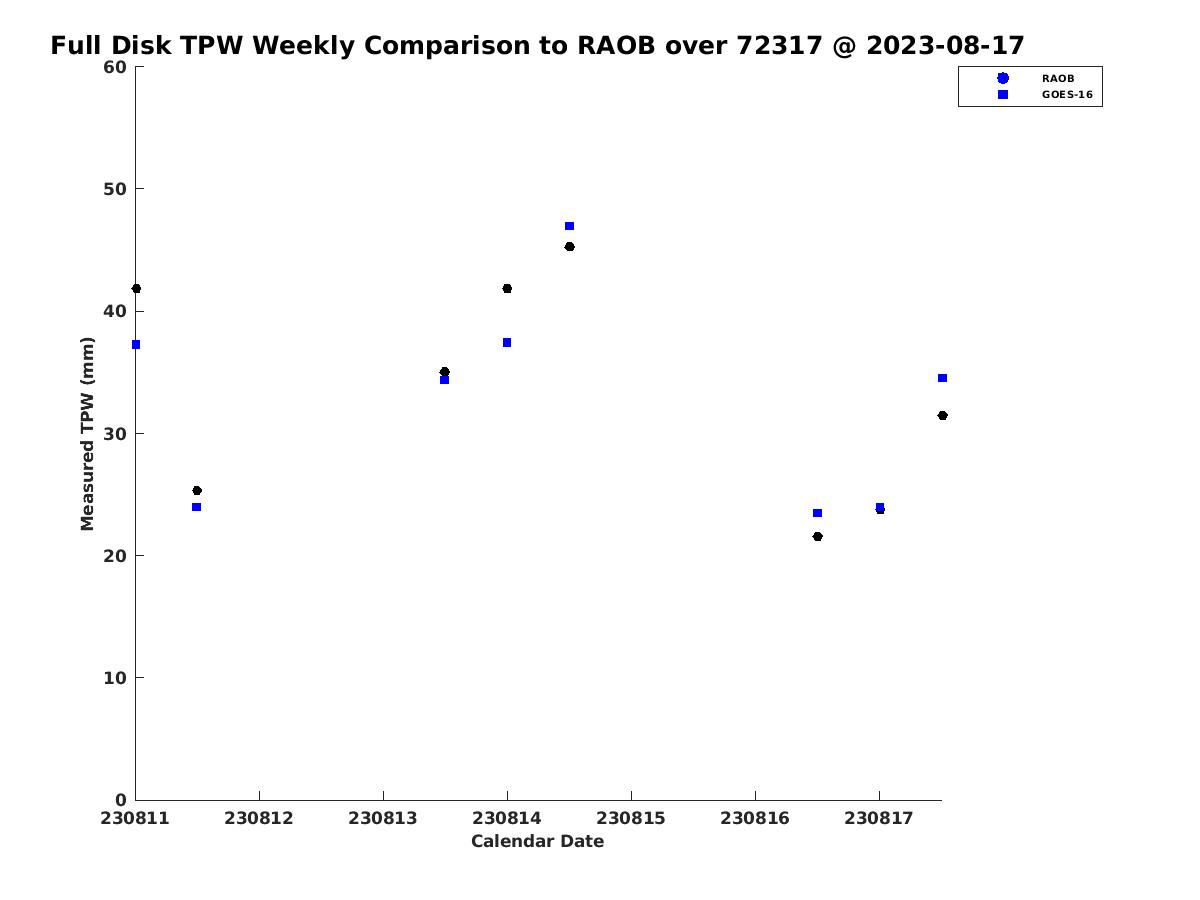 Full Disk TPW Weekly Comparison to RAOB over 72317 @ 2023-08-17

RAOB
GOES-16

Measured TPW (mm)

60
50
40
30
20
10
0

230811
230812
230813
230814
230815
230816
230817

Calendar Date